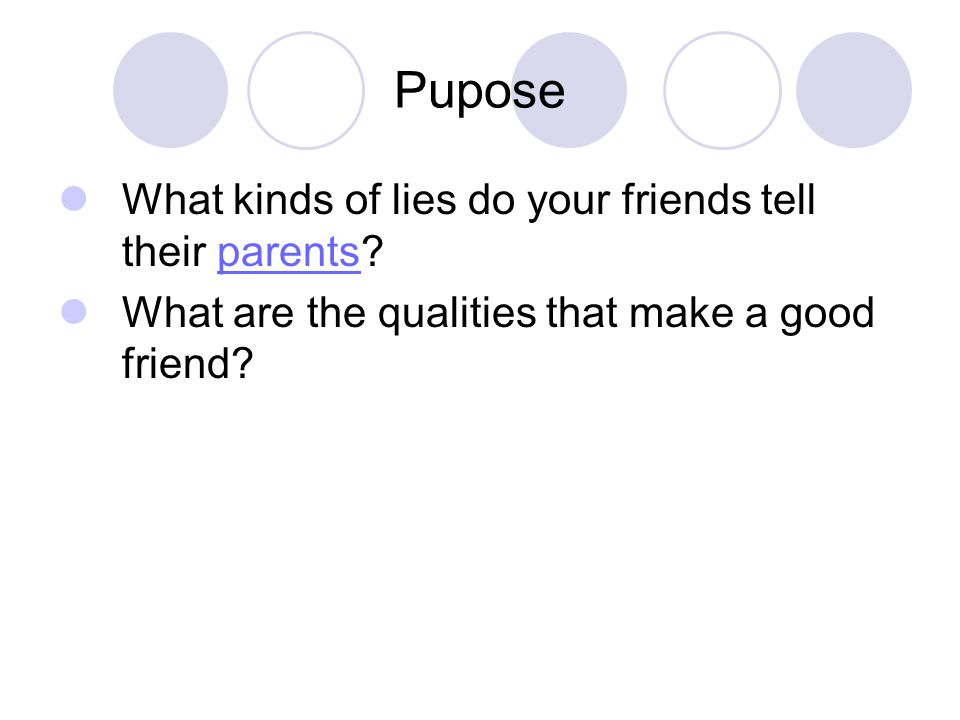 Pupose

What kinds of lies do your friends tell their parents?

What are the qualities that make a good friend?